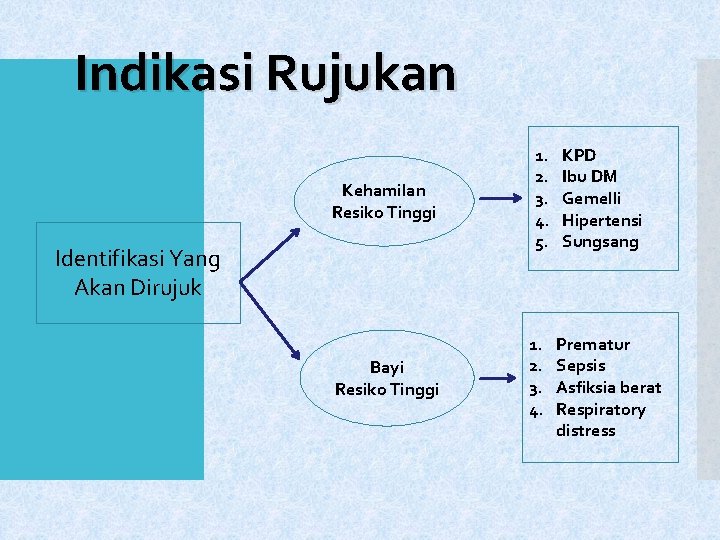 Indikasi Rujukan

Identifikasi Yang Akan Dirujuk

Kehamilan Resiko Tinggi

1. KPD
2. Ibu DM
3. Gemelli
4. Hipertensi
5. Sungsang

Bayi Resiko Tinggi

1. Prematur
2. Sepsis
3. Asfiksia berat
4. Respiratory distress